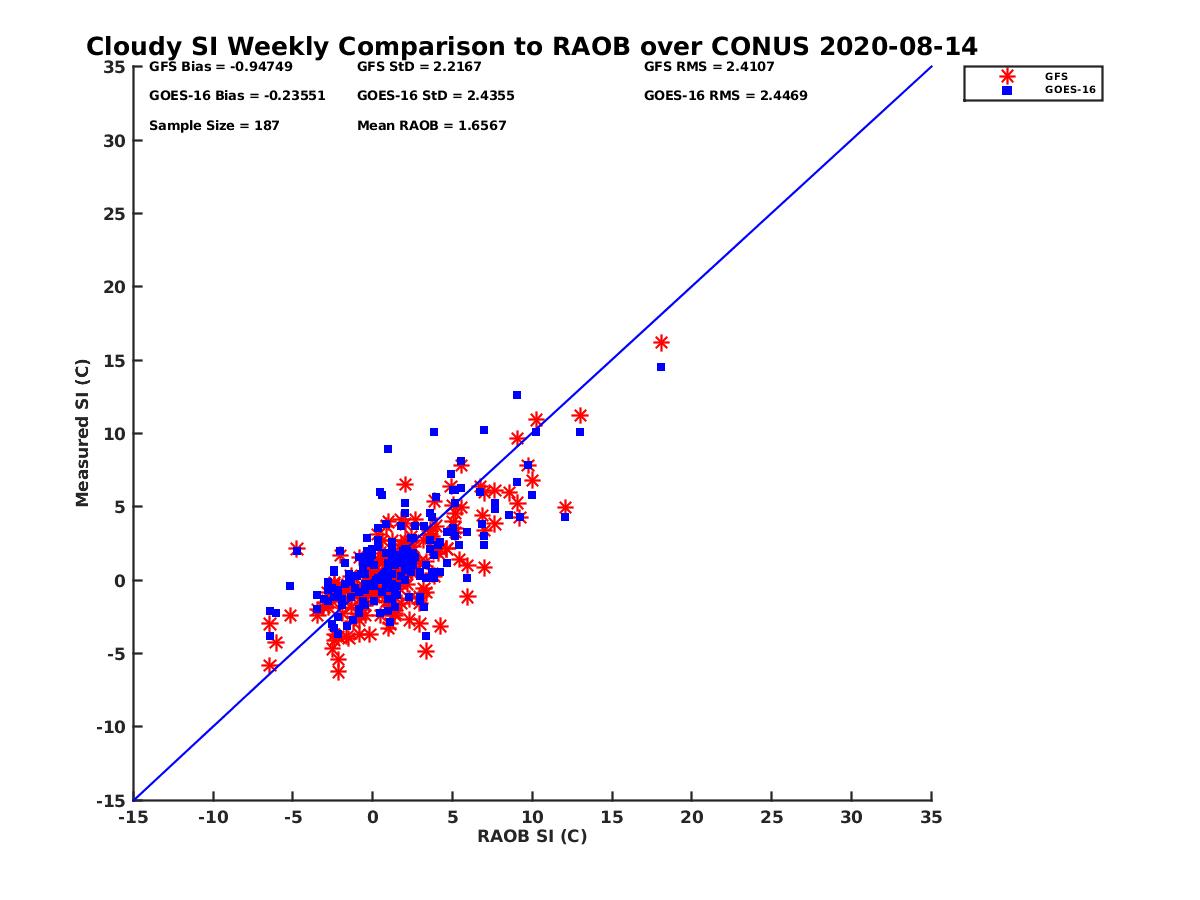 Cloudy SI Weekly Comparison to RAOB over CONUS 2020-08-14

GFS Bias = -0.94749
GFS StD = 2.2167
GFS RMS = 2.4107

GOES-16 Bias = -0.23551
GOES-16 StD = 2.4355
GOES-16 RMS = 2.4469

Sample Size = 187
Mean RAOB = 1.6567

GFS
GOES-16

Measured SI (C)

35
30
25
20
15
10
5
0
-5
-10
-15

-15 -10 -5 0 5 10 15 20 25 30 35

RAOB SI (C)